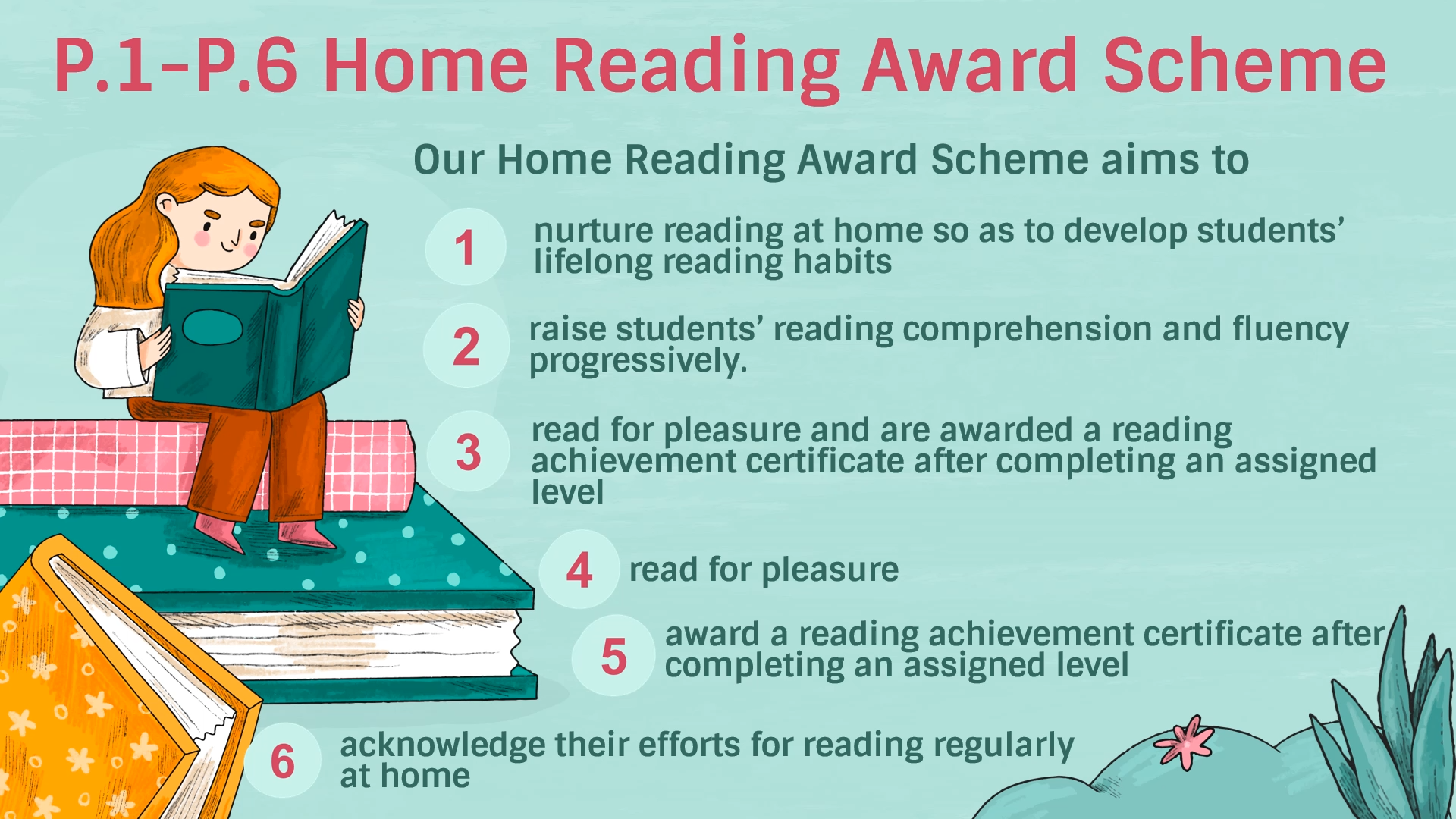 P.1-P.6 Home Reading Award Scheme

Our Home Reading Award Scheme aims to

1 nurture reading at home so as to develop students' lifelong reading habits

2 raise students' reading comprehension and fluency progressively.

3 read for pleasure and are awarded a reading achievement certificate after completing an assigned level

4 read for pleasure

5 award a reading achievement certificate after completing an assigned level

6 acknowledge their efforts for reading regularly at home